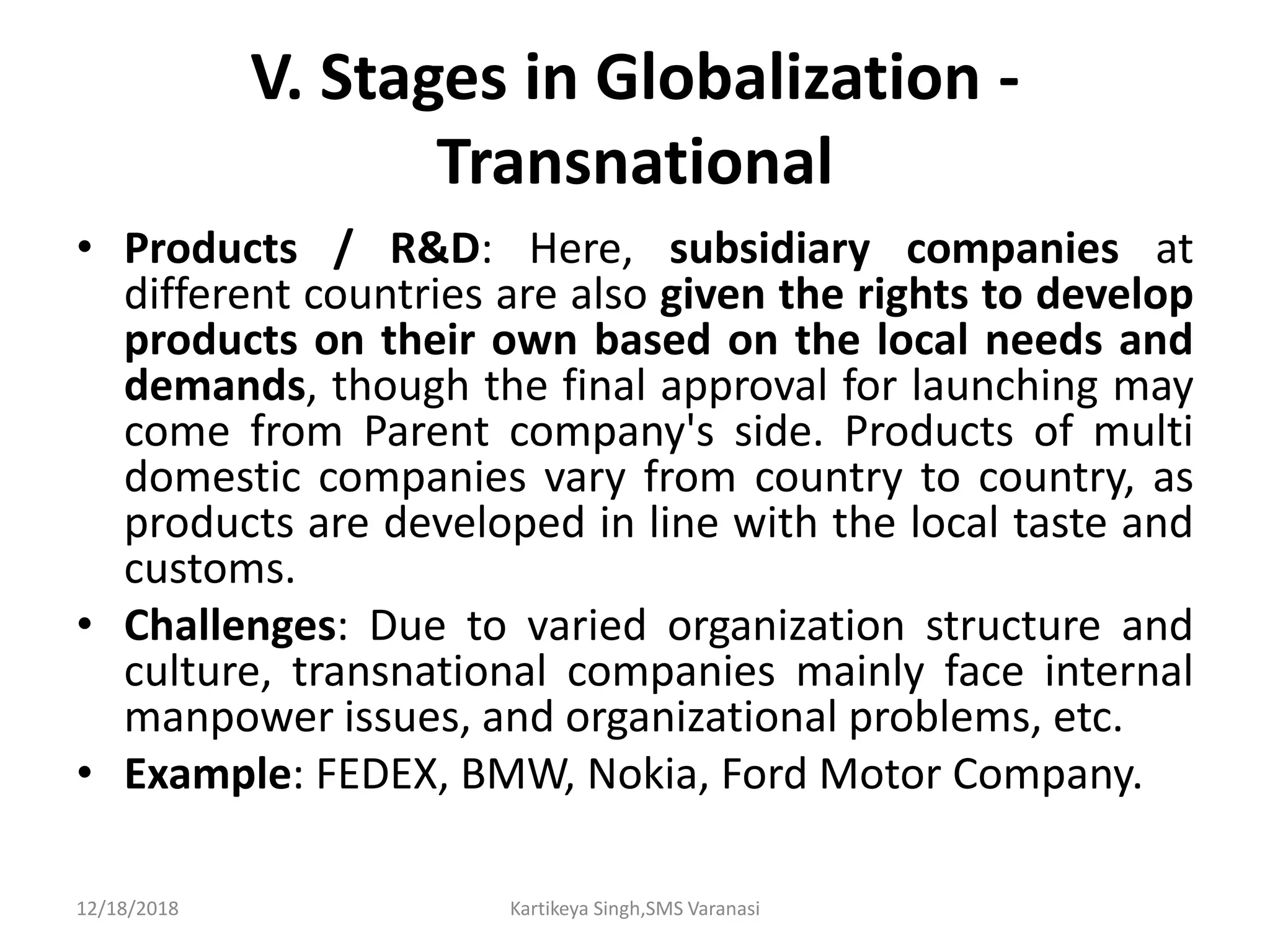 V. Stages in Globalization - Transnational

• Products / R&D: Here, subsidiary companies at different countries are also given the rights to develop products on their own based on the local needs and demands, though the final approval for launching may come from Parent company's side. Products of multi domestic companies vary from country to country, as products are developed in line with the local taste and customs.

• Challenges: Due to varied organization structure and culture, transnational companies mainly face internal manpower issues, and organizational problems, etc.

• Example: FEDEX, BMW, Nokia, Ford Motor Company.

12/18/2018

Kartikeya Singh,SMS Varanasi